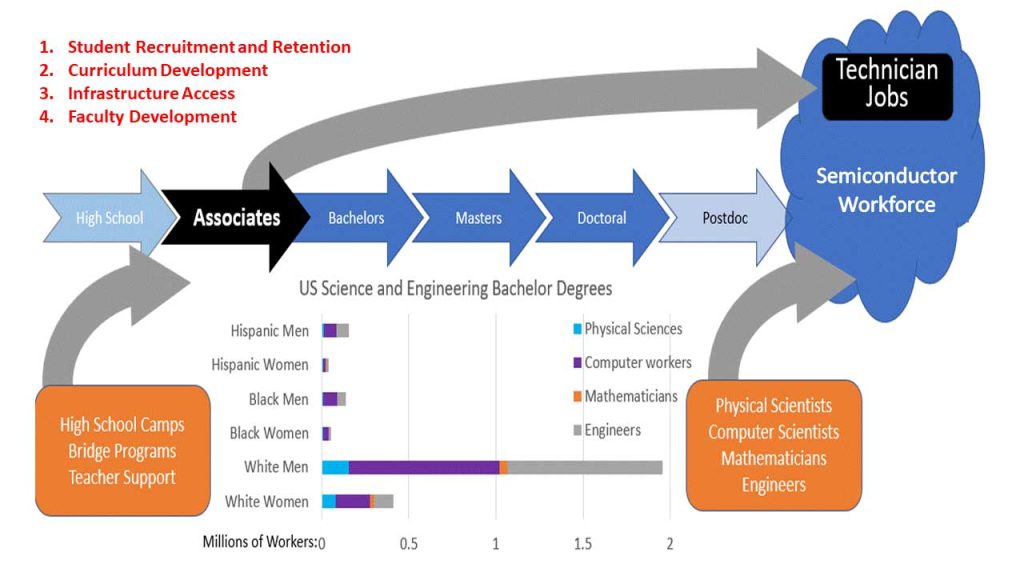 1. Student Recruitment and Retention
2. Curriculum Development
3. Infrastructure Access
4. Faculty Development

Technician Jobs

Semiconductor Workforce

High School
Associates
Bachelors
Masters
Doctoral
Postdoc

US Science and Engineering Bachelor Degrees

Hispanic Men
Hispanic Women
Black Men
Black Women
White Men
White Women

Physical Sciences
Computer workers
Mathematicians
Engineers

Millions of Workers: 0 0.5 1 1.5 2

High School Camps
Bridge Programs
Teacher Support

Physical Scientists
Computer Scientists
Mathematicians
Engineers